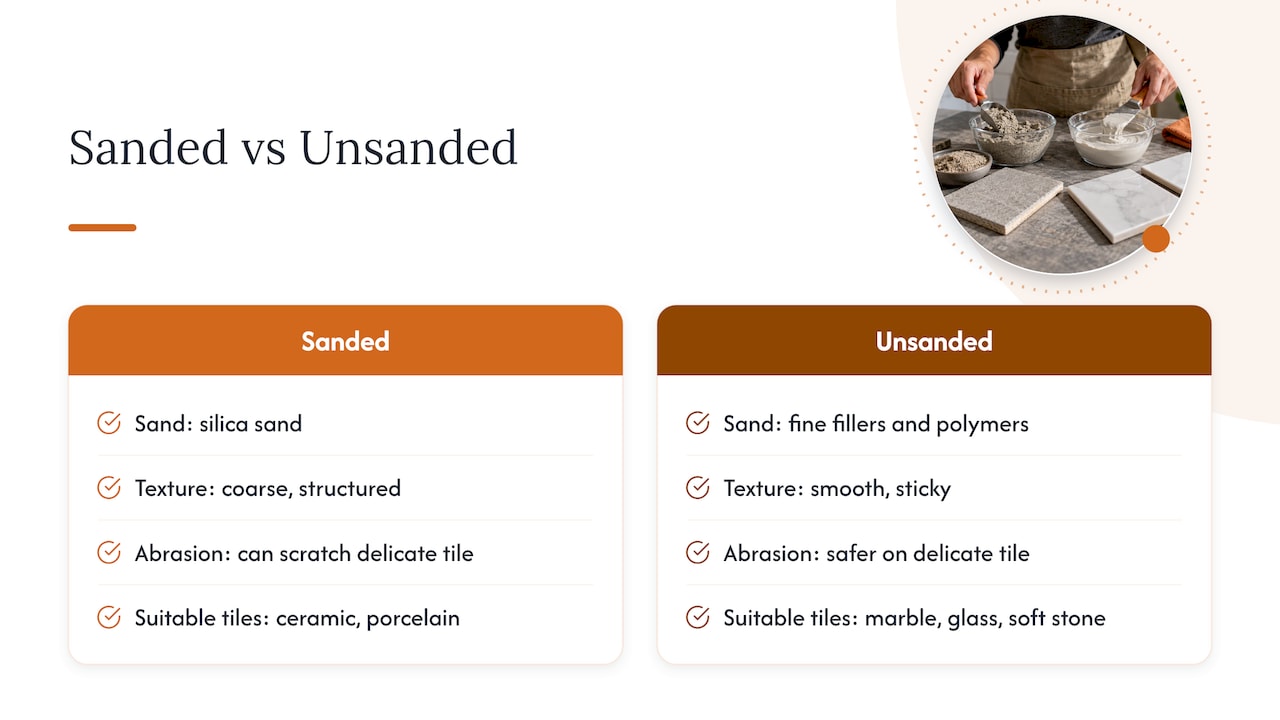 Sanded vs Unsanded

Sanded

Sand: silica sand

Texture: coarse, structured

Abrasion: can scratch delicate tile

Suitable tiles: ceramic, porcelain

Unsanded

Sand: fine fillers and polymers

Texture: smooth, sticky

Abrasion: safer on delicate tile

Suitable tiles: marble, glass, soft stone